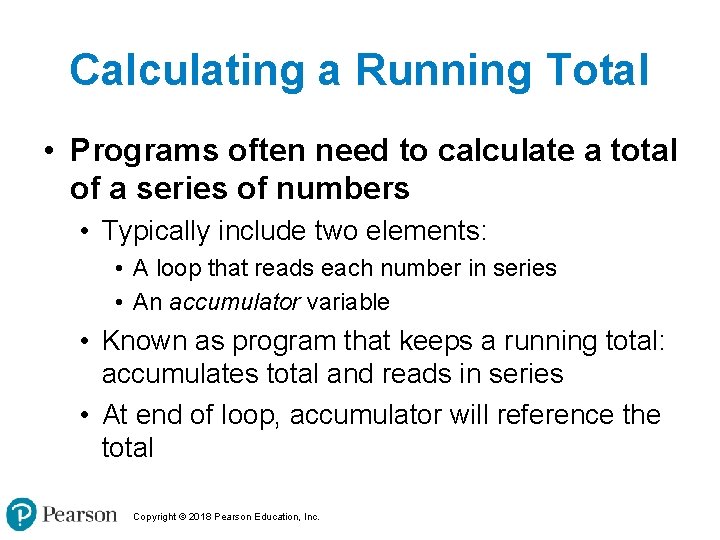 Calculating a Running Total

• Programs often need to calculate a total of a series of numbers

• Typically include two elements:

• A loop that reads each number in series

• An accumulator variable

• Known as program that keeps a running total: accumulates total and reads in series

• At end of loop, accumulator will reference the total

Pearson

Copyright © 2018 Pearson Education, Inc.